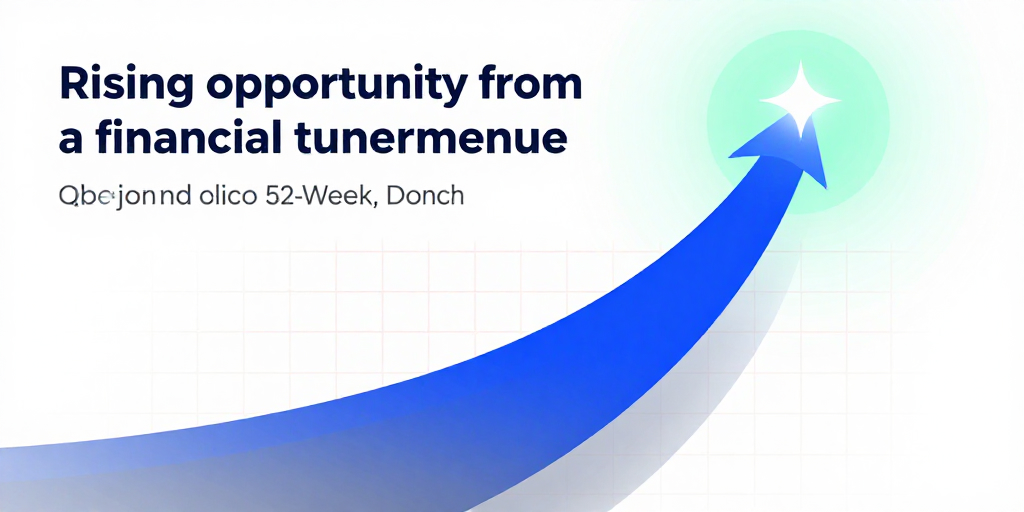 Rising opportunity from a financial tunermenue

Qbejonnd olico 52-Week, Donch